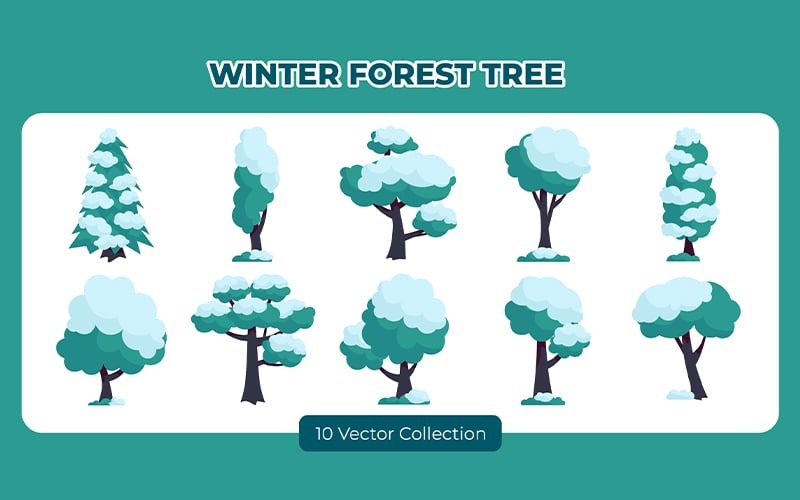 WINTER FOREST TREE

10 Vector Collection